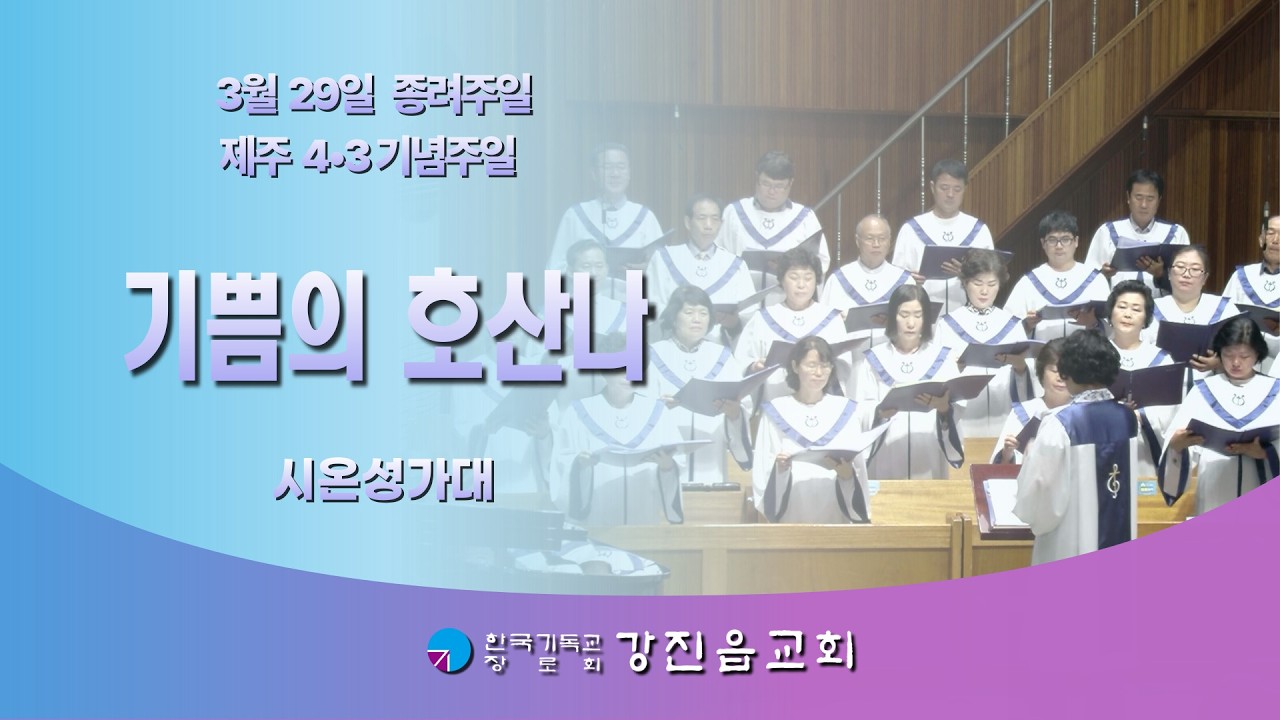 3월 29일 종려주일
제주 4·3 기념주일

기쁨의 호산나

시온성가대

한국기독교 장로회 강진읍교회